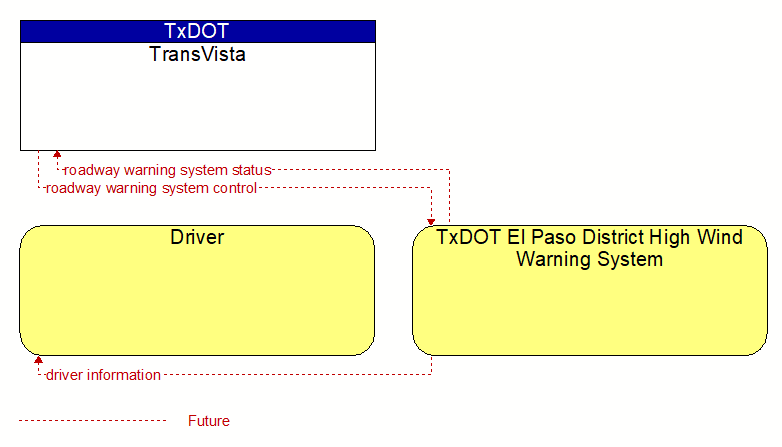 TxDOT
TransVista

roadway warning system status
roadway warning system control

Driver

TxDOT El Paso District High Wind Warning System

driver information

Future